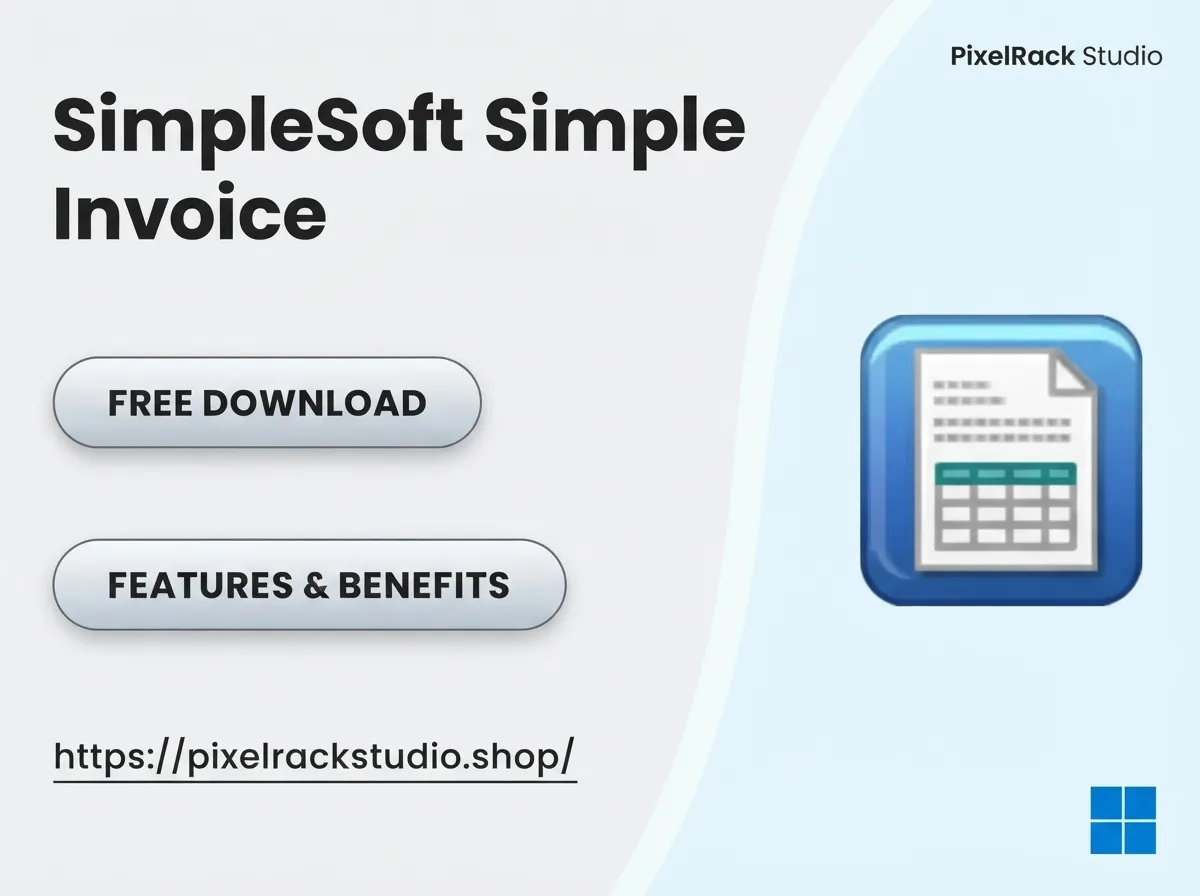 PixelRack Studio

SimpleSoft Simple Invoice

FREE DOWNLOAD

FEATURES & BENEFITS

https://pixelrackstudio.shop/